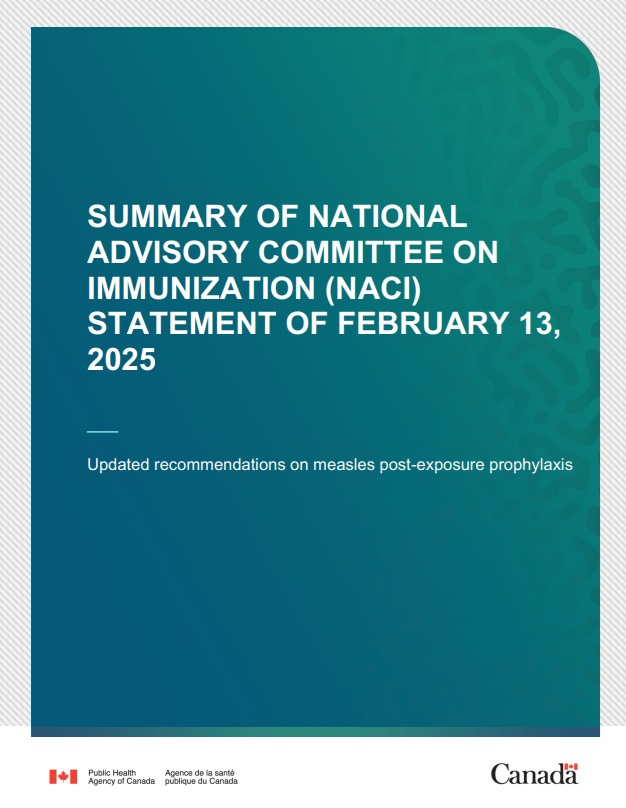 SUMMARY OF NATIONAL ADVISORY COMMITTEE ON IMMUNIZATION (NACI) STATEMENT OF FEBRUARY 13, 2025

Updated recommendations on measles post-exposure prophylaxis

Public Health Agency of Canada
Agence de la santé publique du Canada

Canada